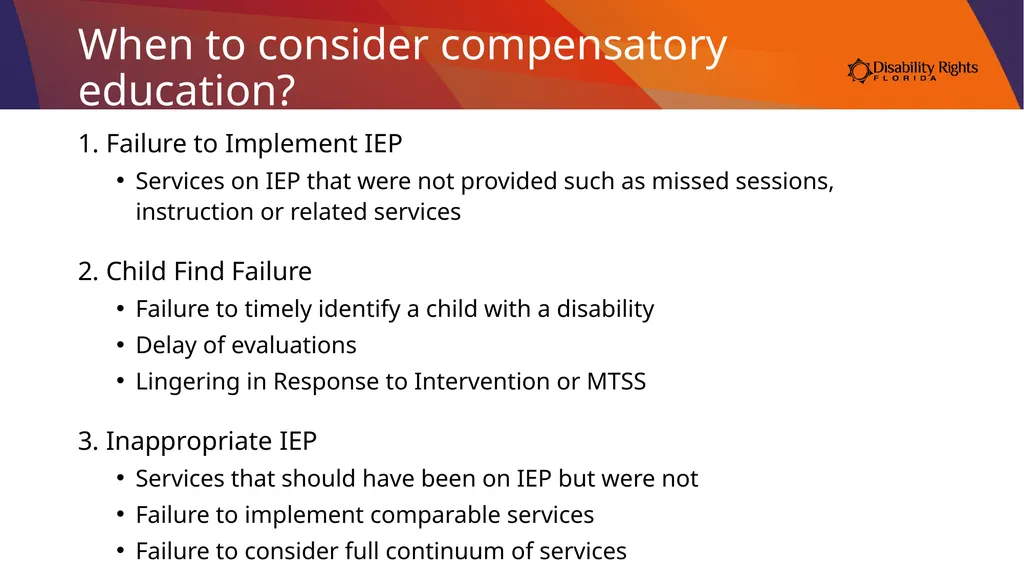 When to consider compensatory education?

Disability Rights FLORIDA

1. Failure to Implement IEP

• Services on IEP that were not provided such as missed sessions, instruction or related services

2. Child Find Failure

• Failure to timely identify a child with a disability
• Delay of evaluations
• Lingering in Response to Intervention or MTSS

3. Inappropriate IEP

• Services that should have been on IEP but were not
• Failure to implement comparable services
• Failure to consider full continuum of services